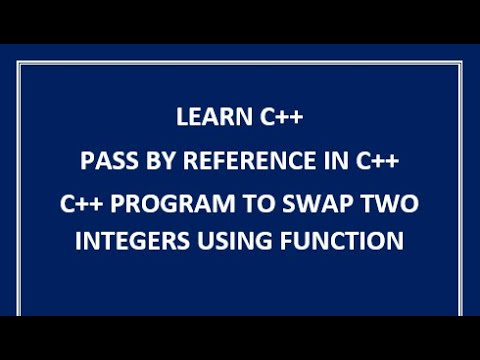 LEARN C++

PASS BY REFERENCE IN C++

C++ PROGRAM TO SWAP TWO INTEGERS USING FUNCTION